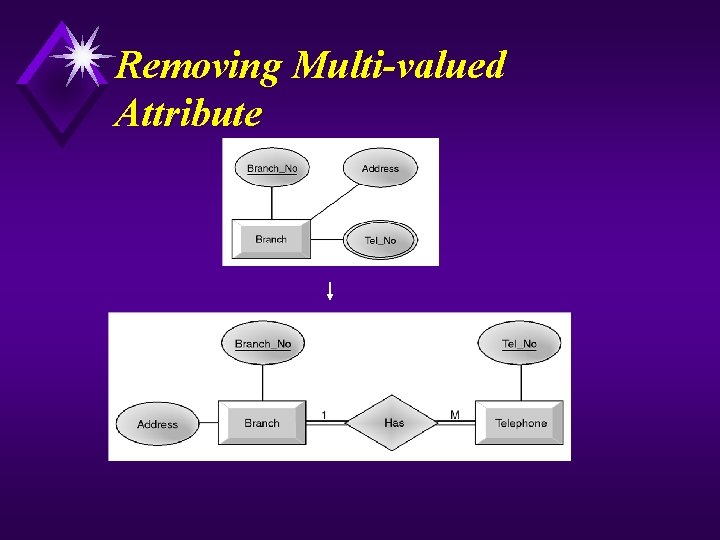 Removing Multi-valued Attribute

Branch_No
Address
Branch
Tel_No

Branch_No
Tel_No
Address
Branch
1
Has
M
Telephone